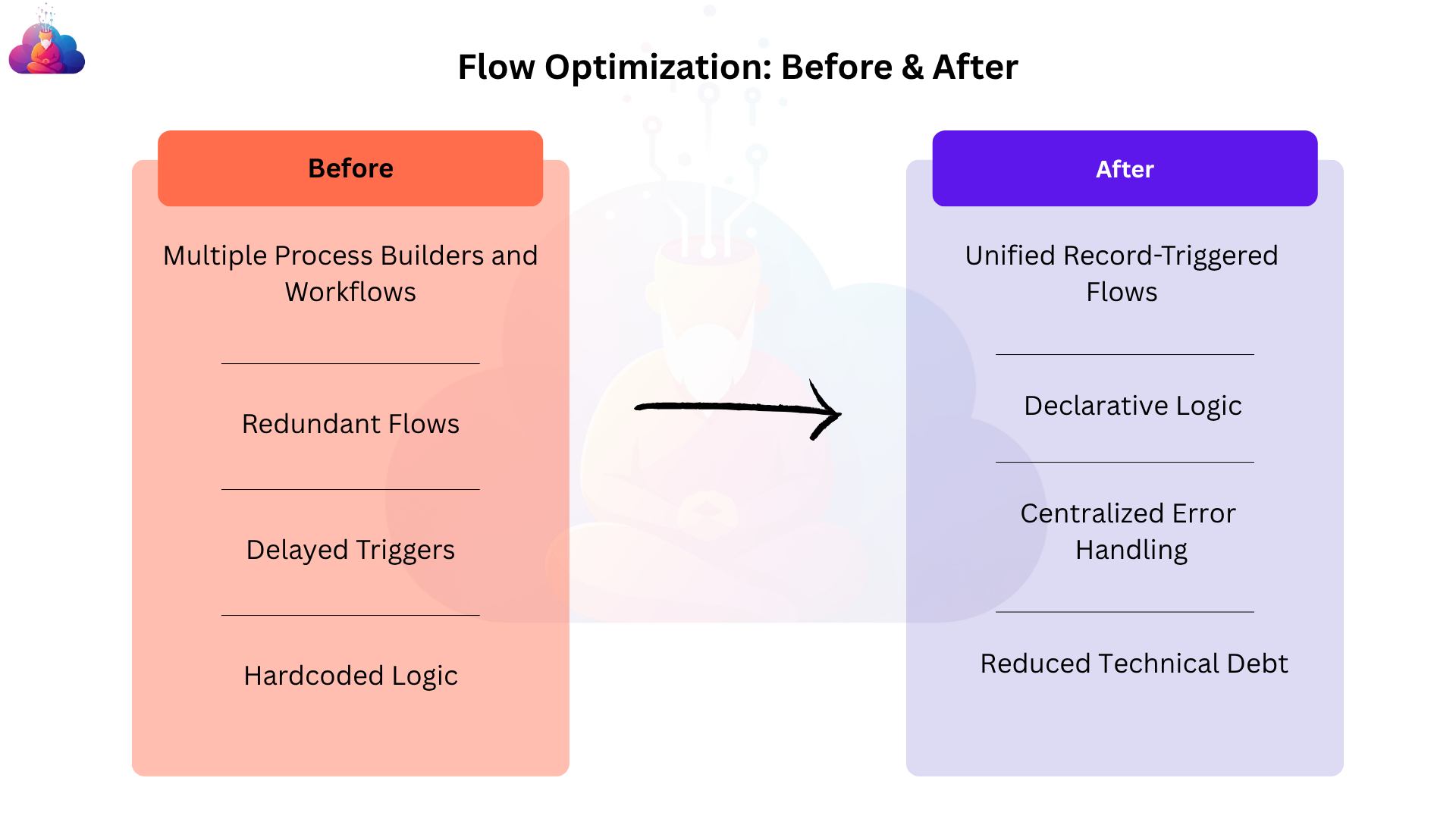 Flow Optimization: Before & After

Before

Multiple Process Builders and Workflows

Redundant Flows

Delayed Triggers

Hardcoded Logic

After

Unified Record-Triggered Flows

Declarative Logic

Centralized Error Handling

Reduced Technical Debt